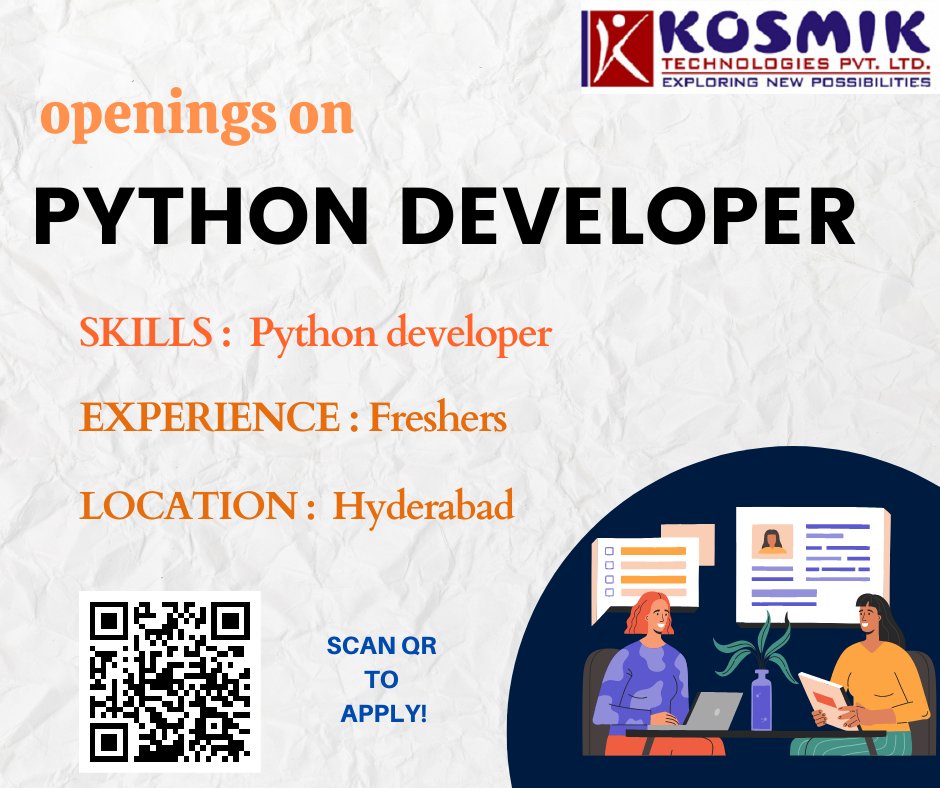 KOSMIK
TECHNOLOGIES PVT. LTD.
EXPLORING NEW POSSIBILITIES

openings on

PYTHON DEVELOPER

SKILLS : Python developer

EXPERIENCE : Freshers

LOCATION : Hyderabad

SCAN QR TO APPLY!